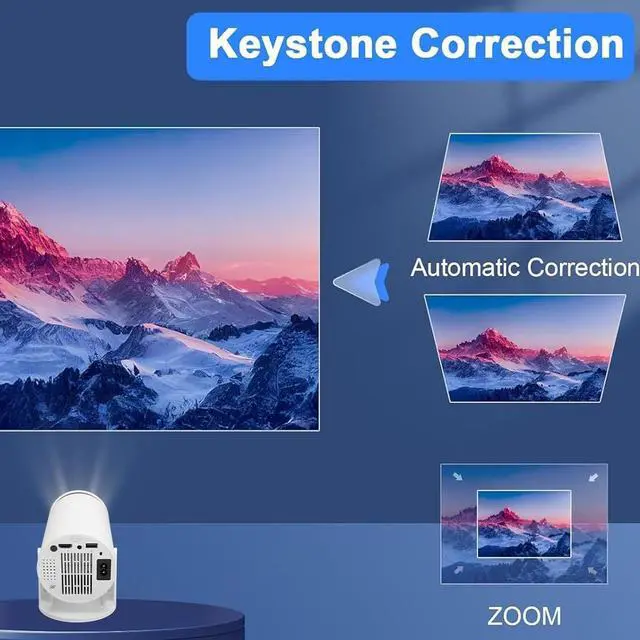 Keystone Correction

Automatic Correction

ZOOM